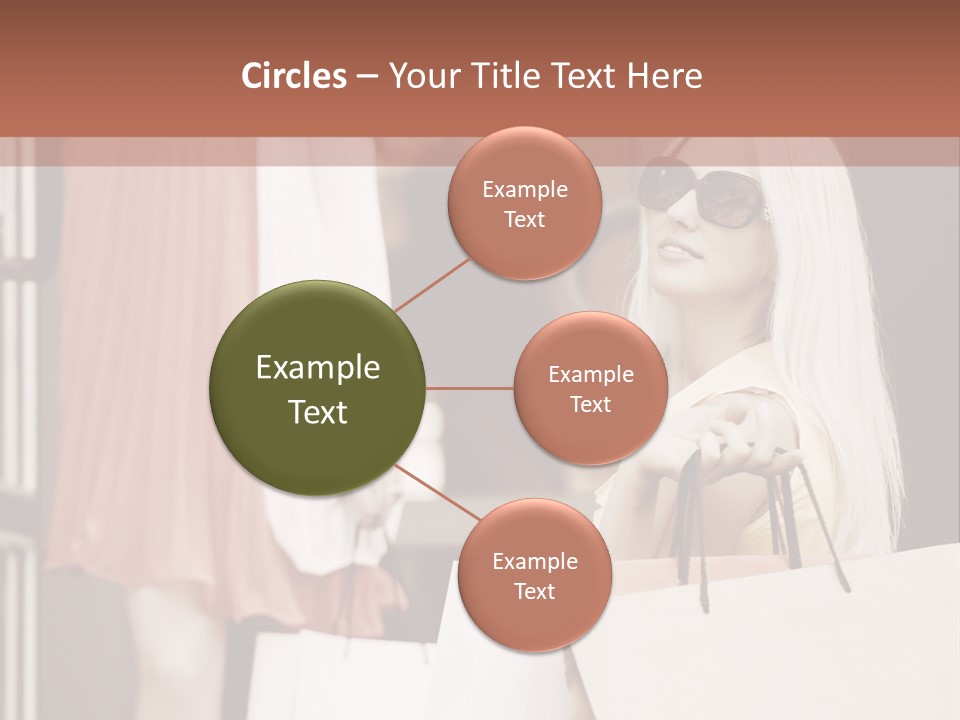 Circles – Your Title Text Here

Example Text

Example Text

Example Text

Example Text